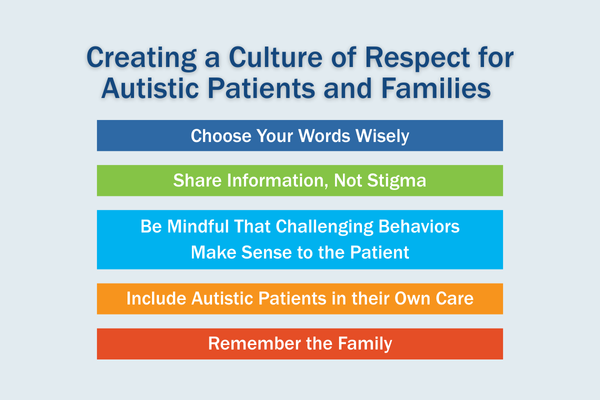 Creating a Culture of Respect for Autistic Patients and Families

Choose Your Words Wisely

Share Information, Not Stigma

Be Mindful That Challenging Behaviors Make Sense to the Patient

Include Autistic Patients in their Own Care

Remember the Family